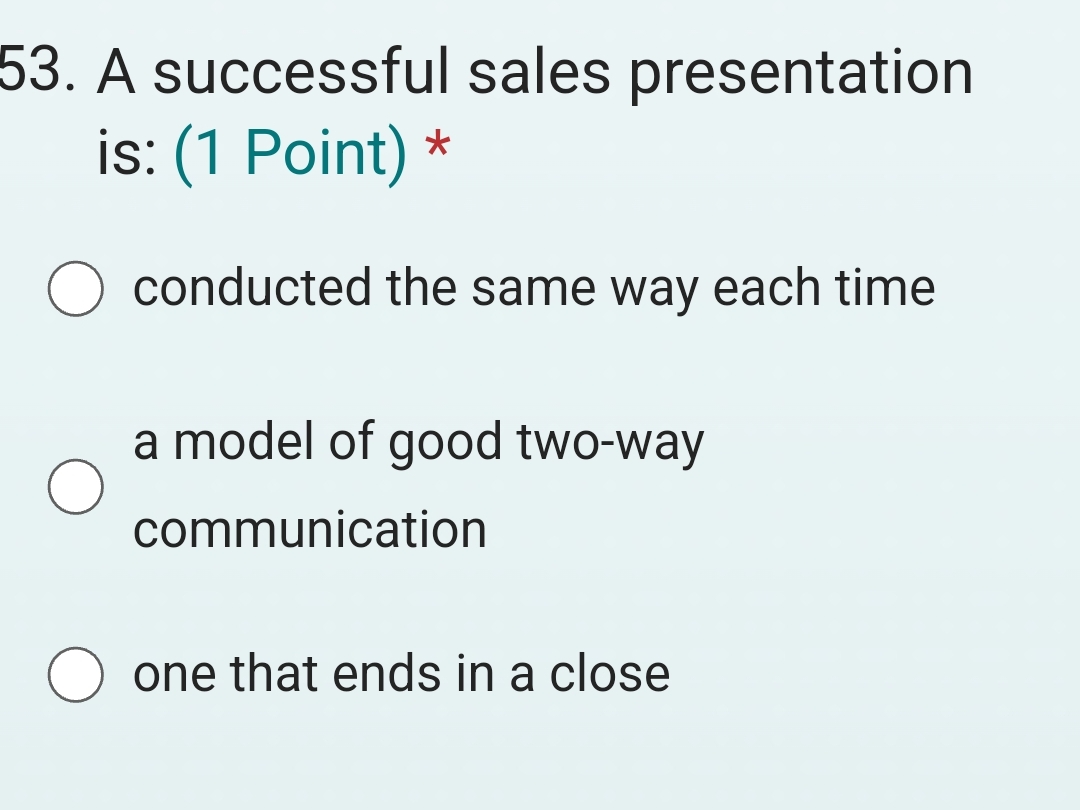 53. A successful sales presentation is: (1 Point) *

conducted the same way each time

a model of good two-way communication

one that ends in a close